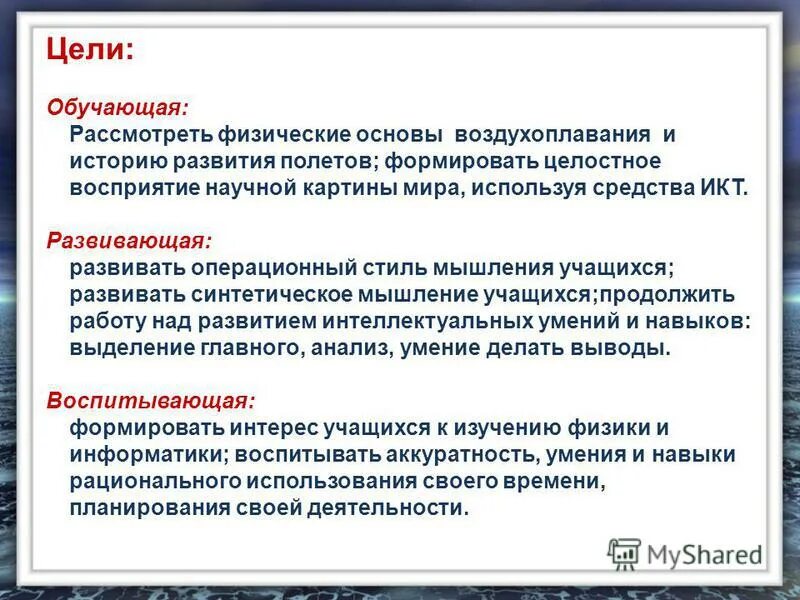 Цели:

Обучающая:
Рассмотреть физические основы воздухоплавания и историю развития полетов; формировать целостное восприятие научной картины мира, используя средства ИКТ.

Развивающая:
развивать операционный стиль мышления учащихся; развивать синтетическое мышление учащихся;продолжить работу над развитием интеллектуальных умений и навыков: выделение главного, анализ, умение делать выводы.

Воспитывающая:
формировать интерес учащихся к изучению физики и информатики; воспитывать аккуратность, умения и навыки рационального использования своего времени, планирования своей деятельности.

MyShared